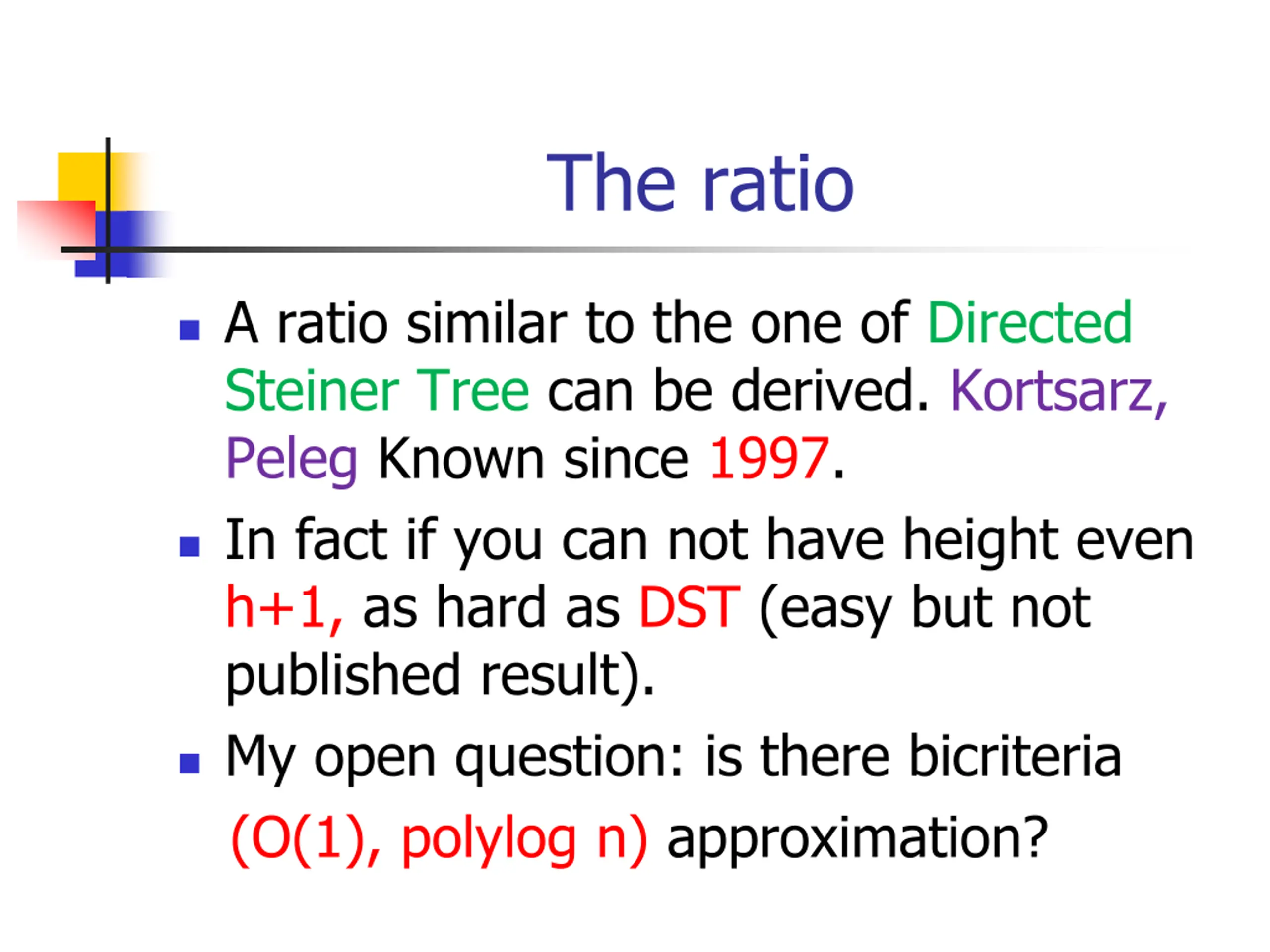 The ratio

- A ratio similar to the one of Directed Steiner Tree can be derived. Kortsarz, Peleg Known since 1997.
- In fact if you can not have height even h+1, as hard as DST (easy but not published result).
- My open question: is there bicriteria (O(1), polylog n) approximation?